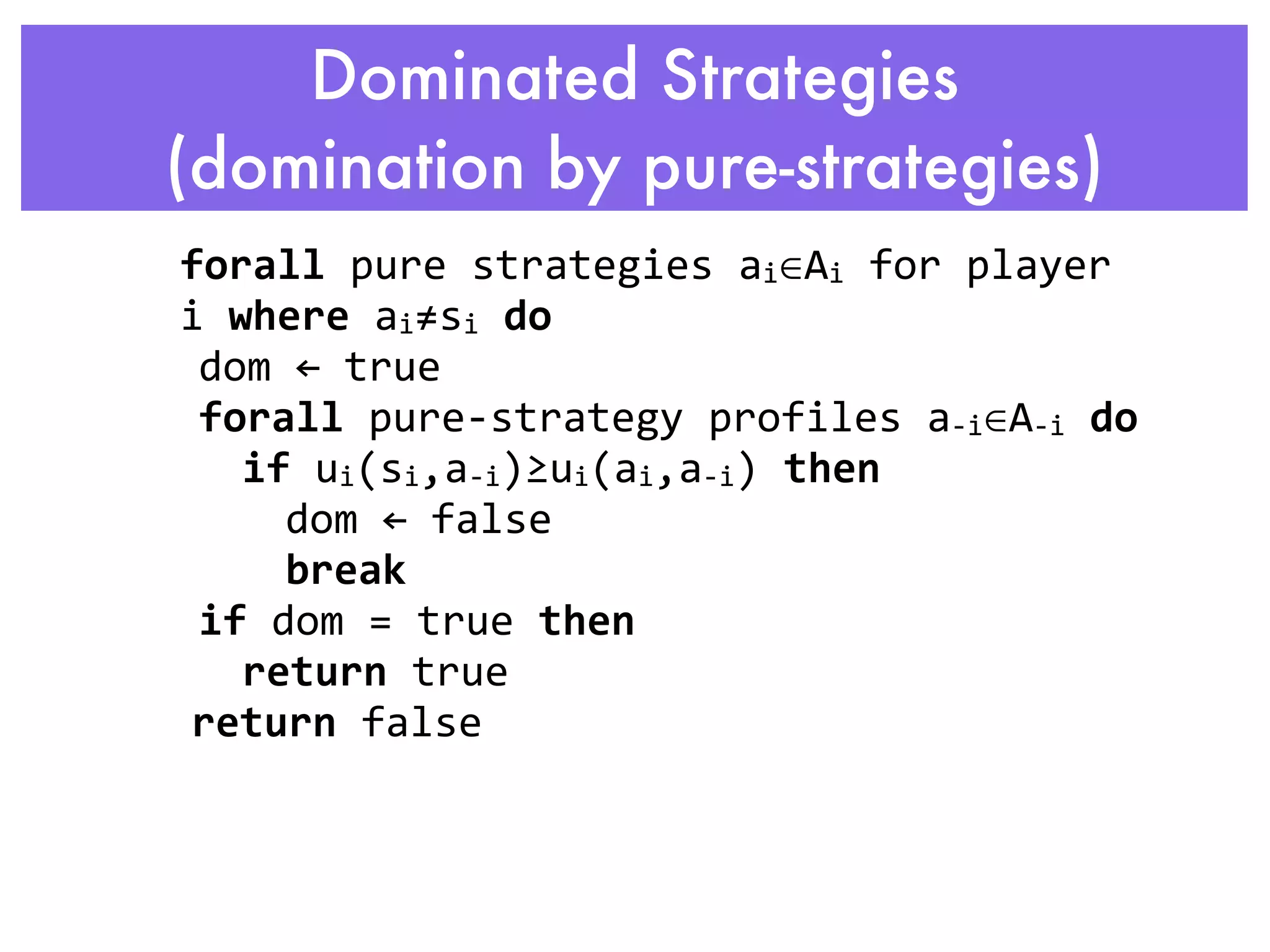 Dominated Strategies
(domination by pure-strategies)

forall pure strategies $a_i \in A_i$ for player i where $a_i \neq s_i$ do
dom ← true
forall pure-strategy profiles $a_{-i} \in A_{-i}$ do
if $u_i(s_i, a_{-i}) \geq u_i(a_i, a_{-i})$ then
dom ← false
break
if dom = true then
return true
return false